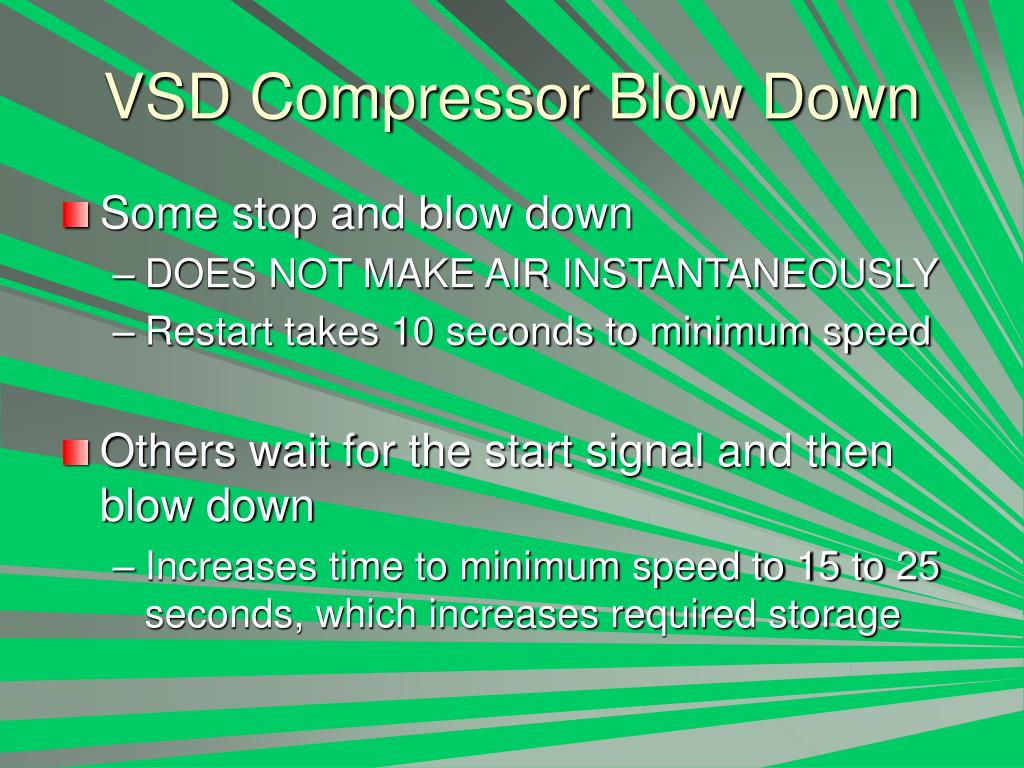 VSD Compressor Blow Down

Some stop and blow down

– DOES NOT MAKE AIR INSTANTANEOUSLY

– Restart takes 10 seconds to minimum speed

Others wait for the start signal and then blow down

– Increases time to minimum speed to 15 to 25 seconds, which increases required storage